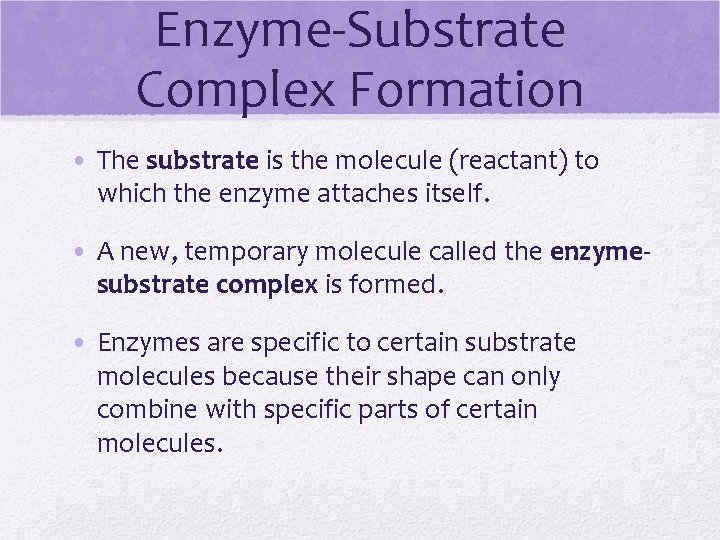 Enzyme-Substrate Complex Formation

• The substrate is the molecule (reactant) to which the enzyme attaches itself.

• A new, temporary molecule called the enzyme-substrate complex is formed.

• Enzymes are specific to certain substrate molecules because their shape can only combine with specific parts of certain molecules.